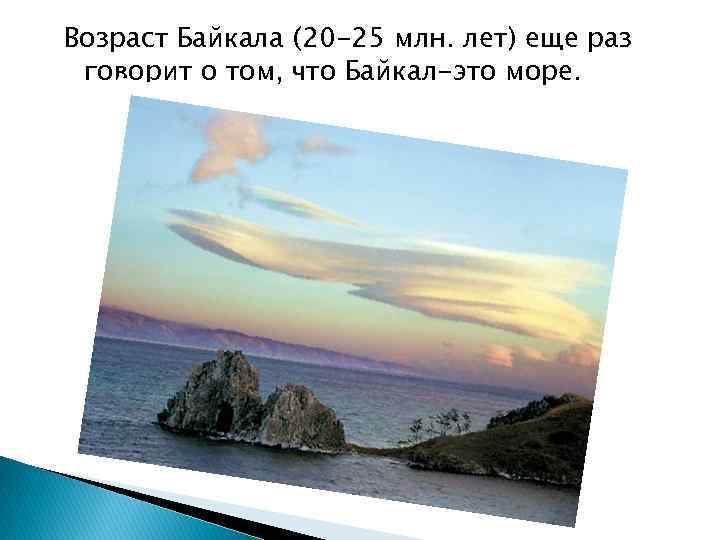 Возраст Байкала (20-25 млн. лет) еще раз говорит о том, что Байкал-это море.